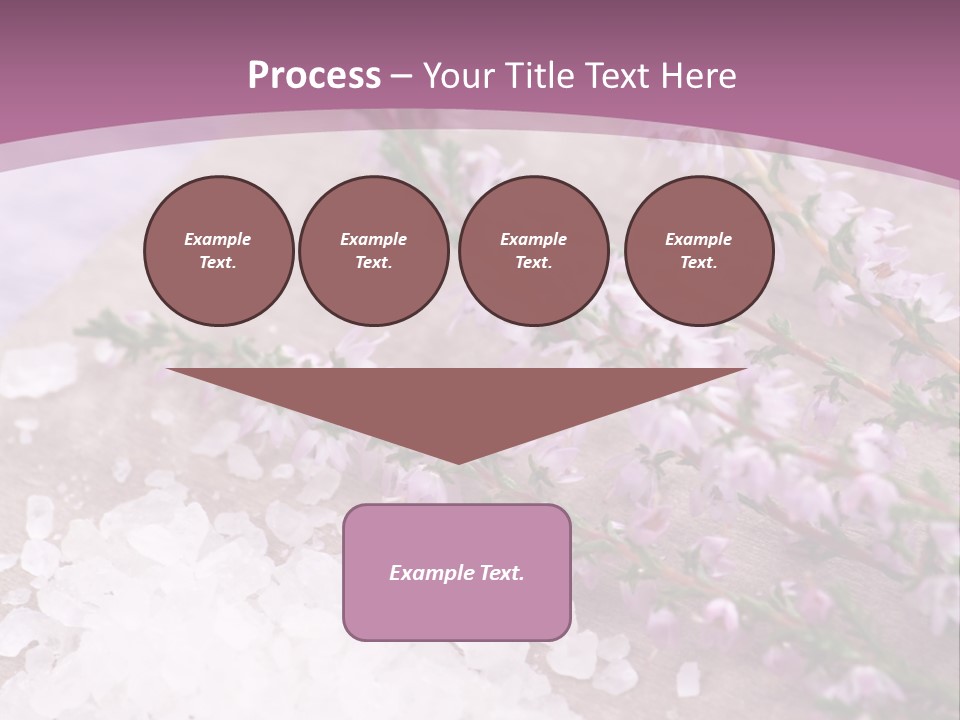 Process – Your Title Text Here

Example Text.

Example Text.

Example Text.

Example Text.

Example Text.